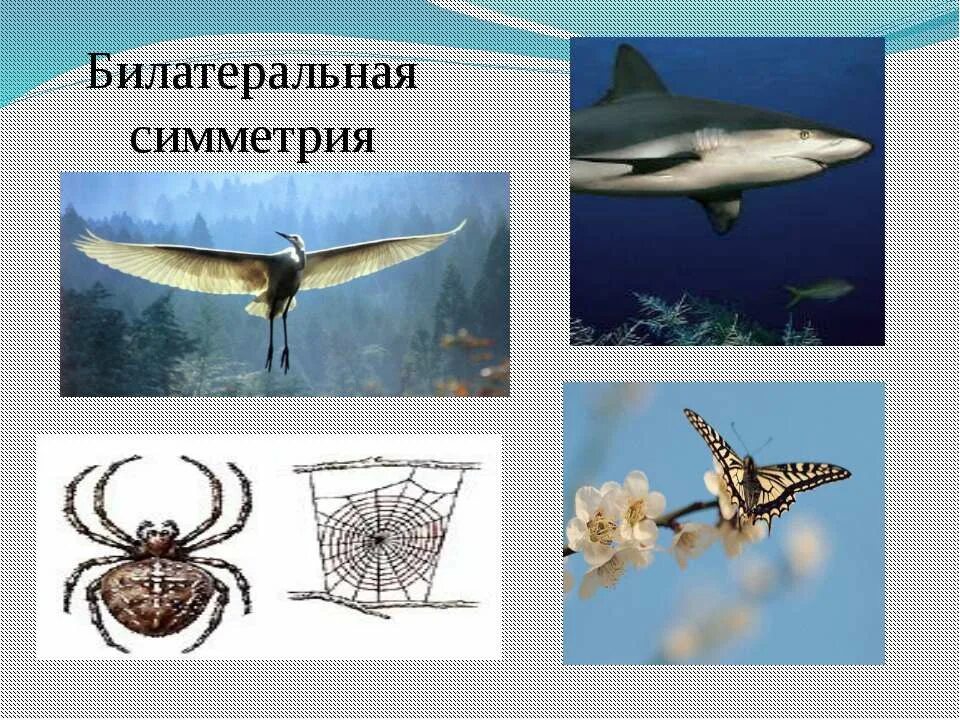 Билатеральная симметрия